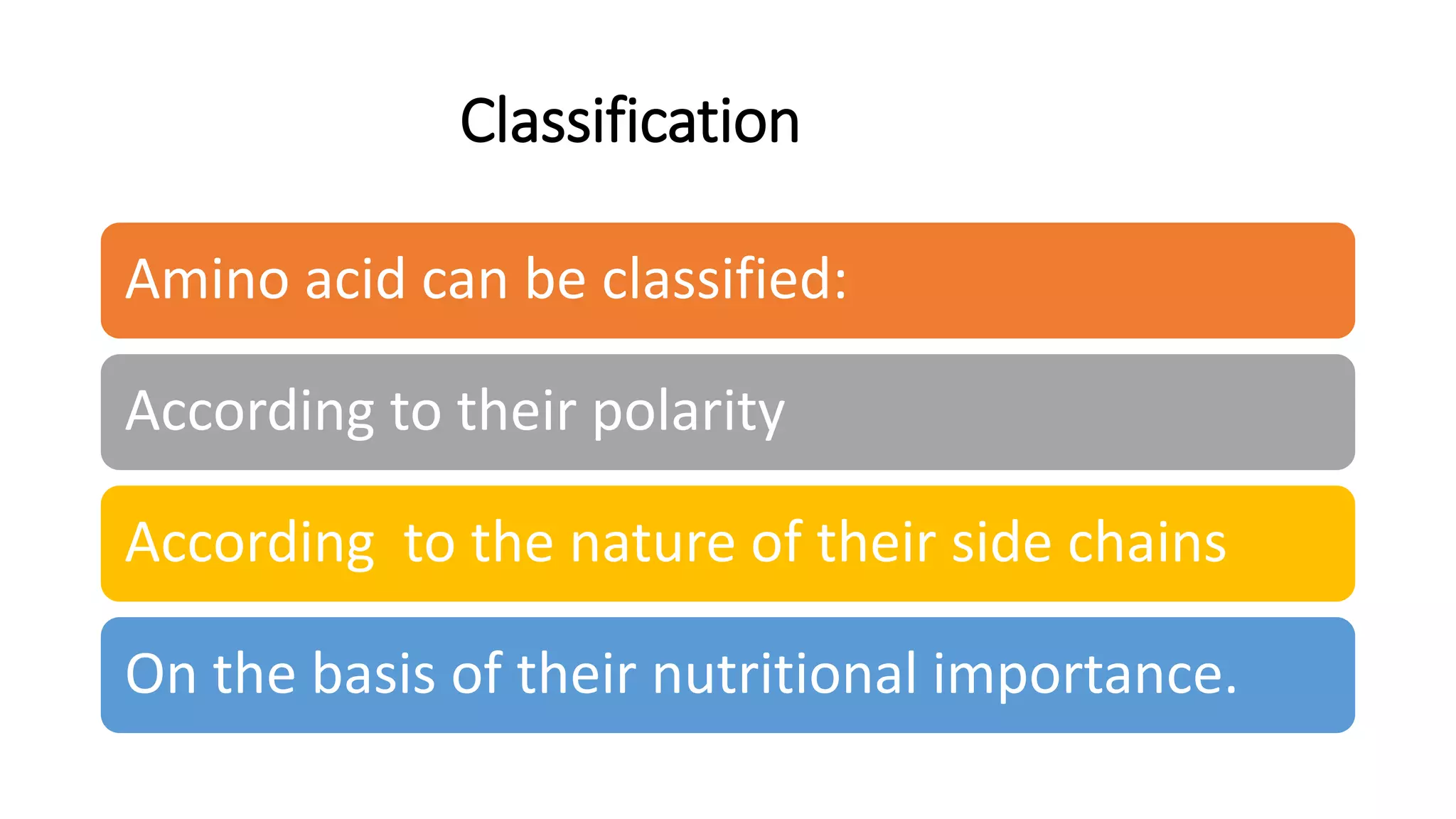 Classification

Amino acid can be classified:

According to their polarity

According to the nature of their side chains

On the basis of their nutritional importance.